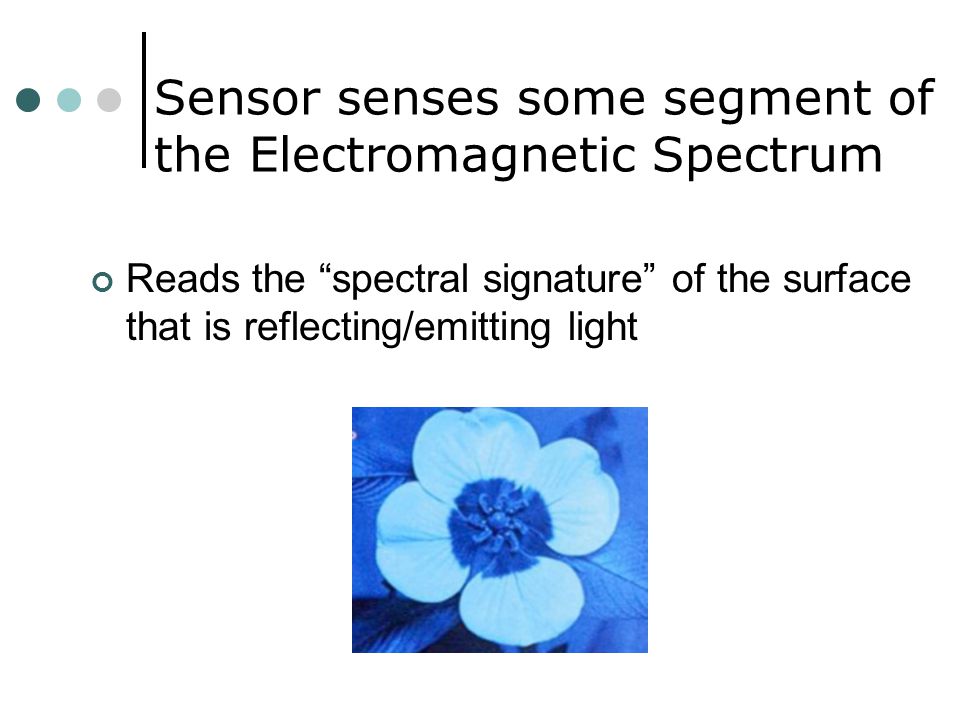 Sensor senses some segment of the Electromagnetic Spectrum

Reads the “spectral signature” of the surface that is reflecting/emitting light